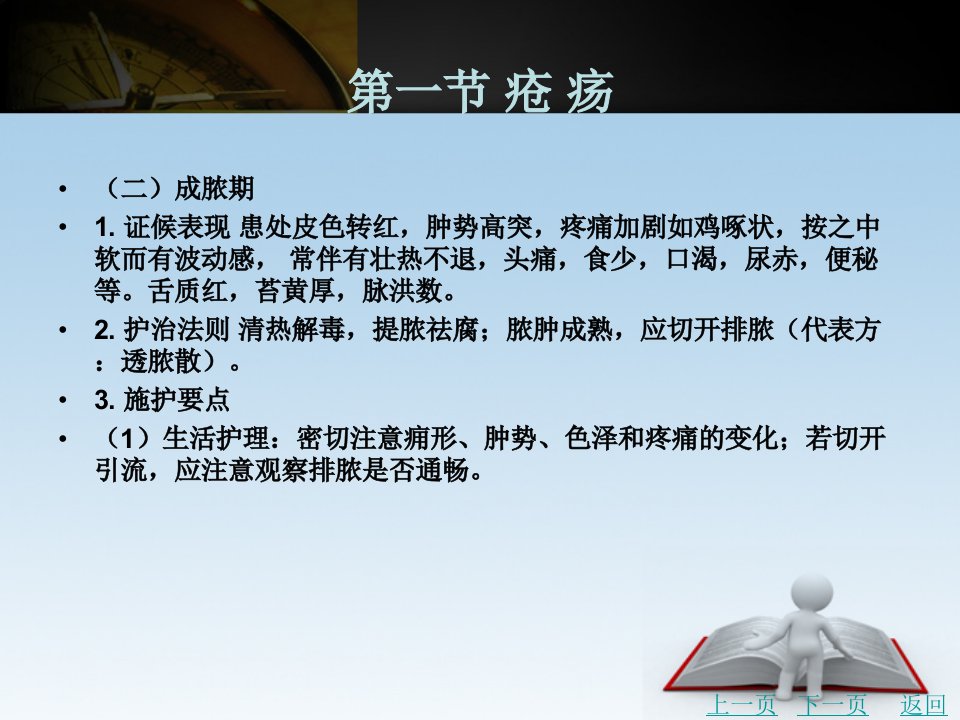 第一节 疮 疡

• （二）成脓期

• 1. 证候表现 患处皮色转红，肿势高突，疼痛加剧如鸡啄状，按之中软而有波动感， 常伴有壮热不退，头痛，食少，口渴，尿赤，便秘等。舌质红，苔黄厚，脉洪数。

• 2. 护治法则 清热解毒，提脓祛腐；脓肿成熟，应切开排脓（代表方：透脓散）。

• 3. 施护要点

• （1）生活护理：密切注意痈形、肿势、色泽和疼痛的变化；若切开引流，应注意观察排脓是否通畅。

上一页 下一页 返回